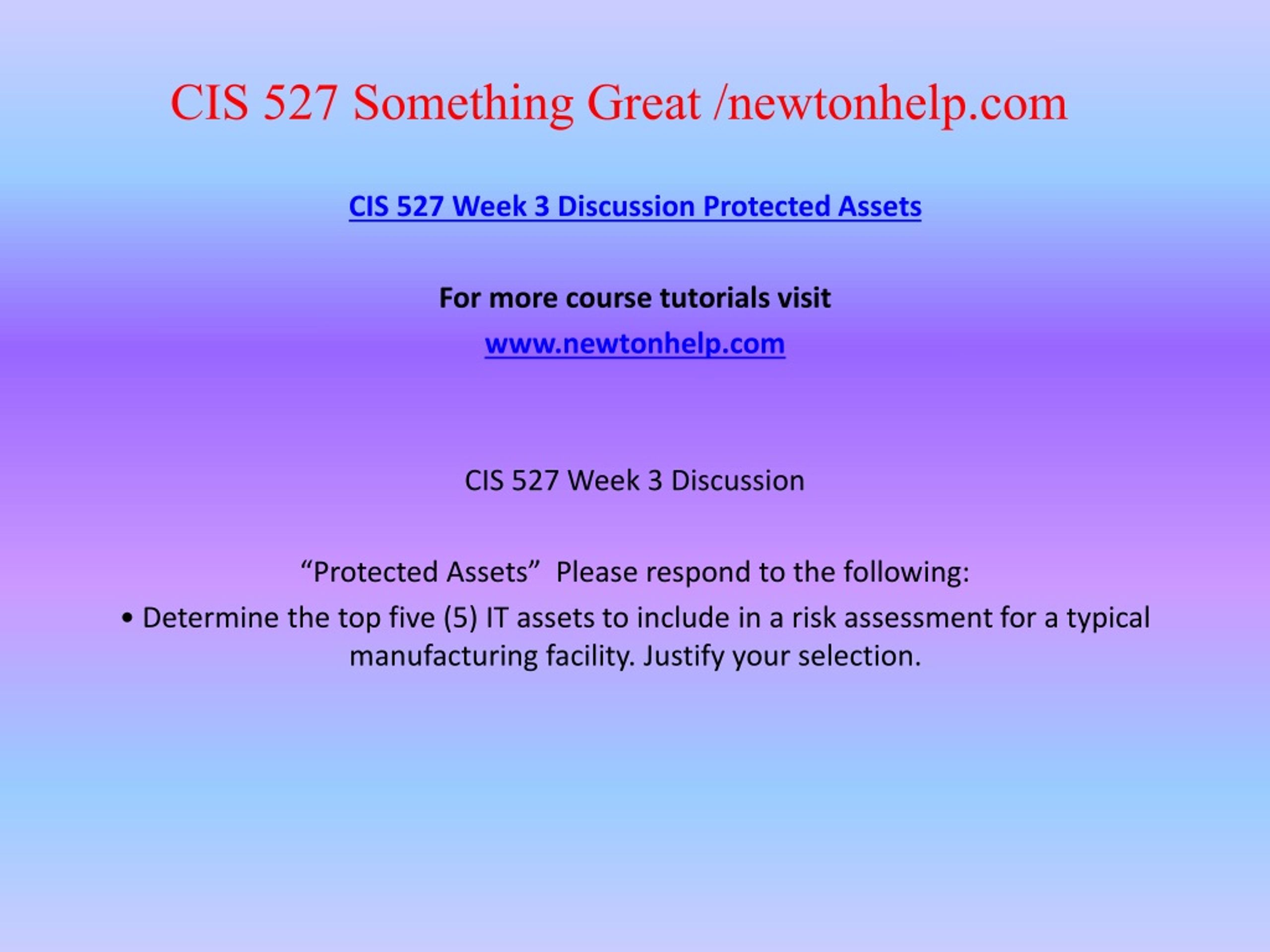 CIS 527 Something Great /newtonhelp.com

CIS 527 Week 3 Discussion Protected Assets

For more course tutorials visit

www.newtonhelp.com

CIS 527 Week 3 Discussion

“Protected Assets” Please respond to the following:

• Determine the top five (5) IT assets to include in a risk assessment for a typical manufacturing facility. Justify your selection.